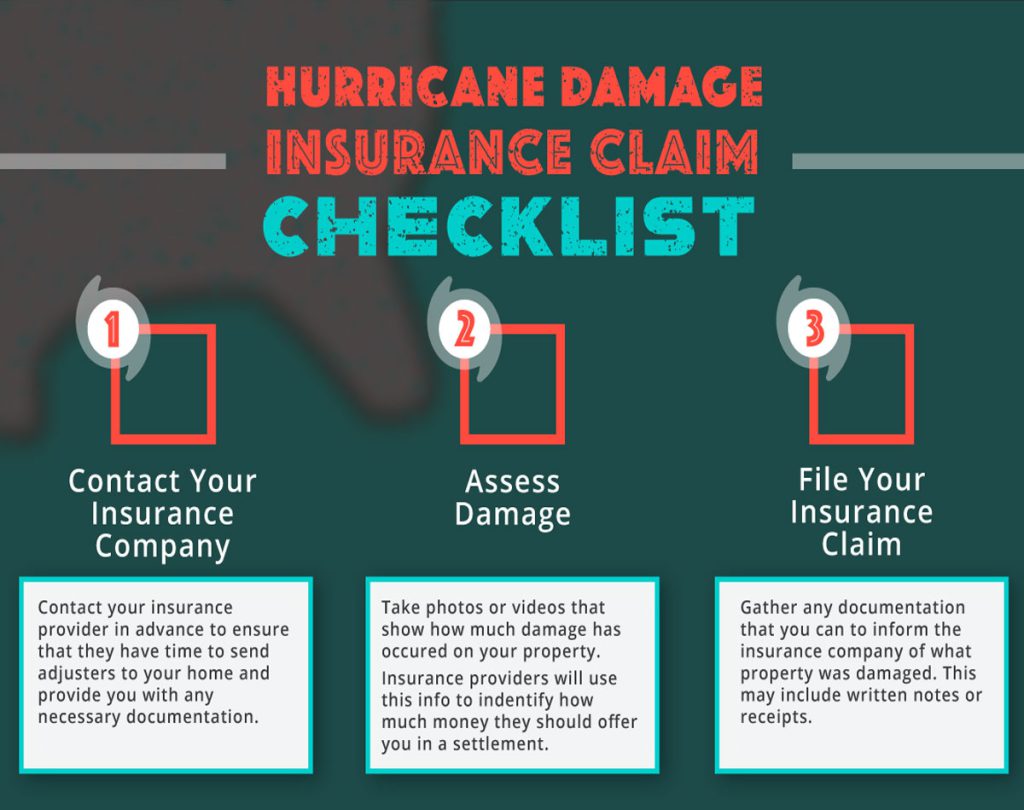 HURRICANE DAMAGE INSURANCE CLAIM CHECKLIST

1

Contact Your Insurance Company

Contact your insurance provider in advance to ensure that they have time to send adjusters to your home and provide you with any necessary documentation.

2

Assess Damage

Take photos or videos that show how much damage has occured on your property.

Insurance providers will use this info to indentify how much money they should offer you in a settlement.

3

File Your Insurance Claim

Gather any documentation that you can to inform the insurance company of what property was damaged. This may include written notes or receipts.